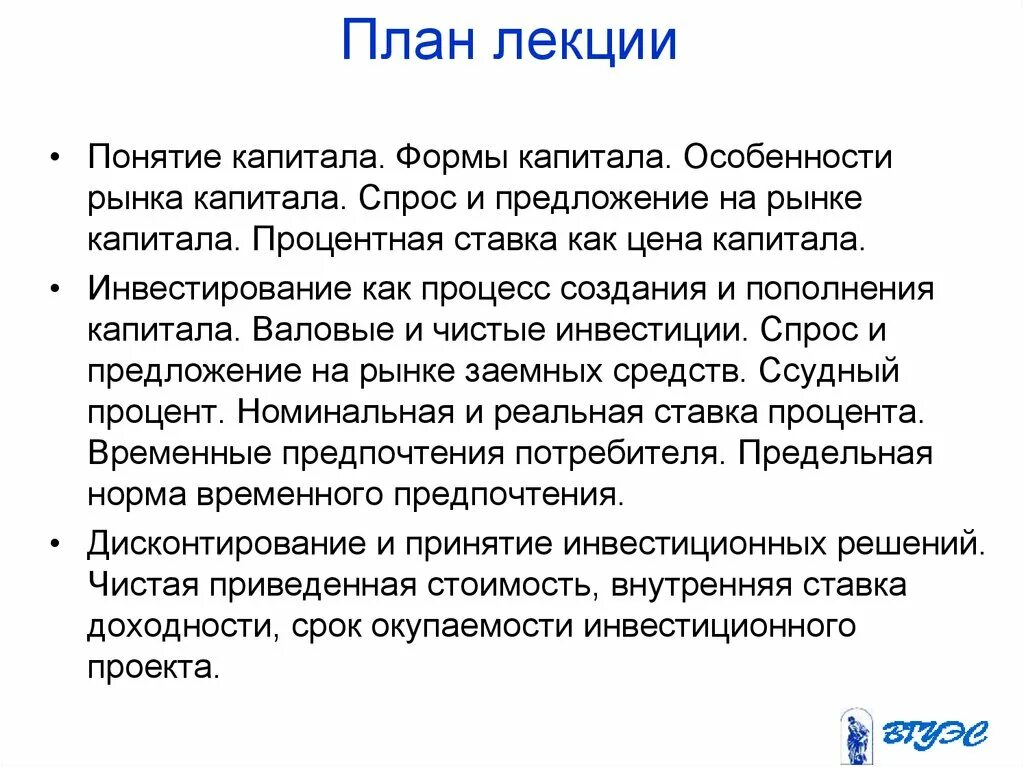 План лекции

• Понятие капитала. Формы капитала. Особенности рынка капитала. Спрос и предложение на рынке капитала. Процентная ставка как цена капитала.
• Инвестирование как процесс создания и пополнения капитала. Валовые и чистые инвестиции. Спрос и предложение на рынке заемных средств. Ссудный процент. Номинальная и реальная ставка процента. Временные предпочтения потребителя. Предельная норма временного предпочтения.
• Дисконтирование и принятие инвестиционных решений. Чистая приведенная стоимость, внутренняя ставка доходности, срок окупаемости инвестиционного проекта.

ВГУЭС